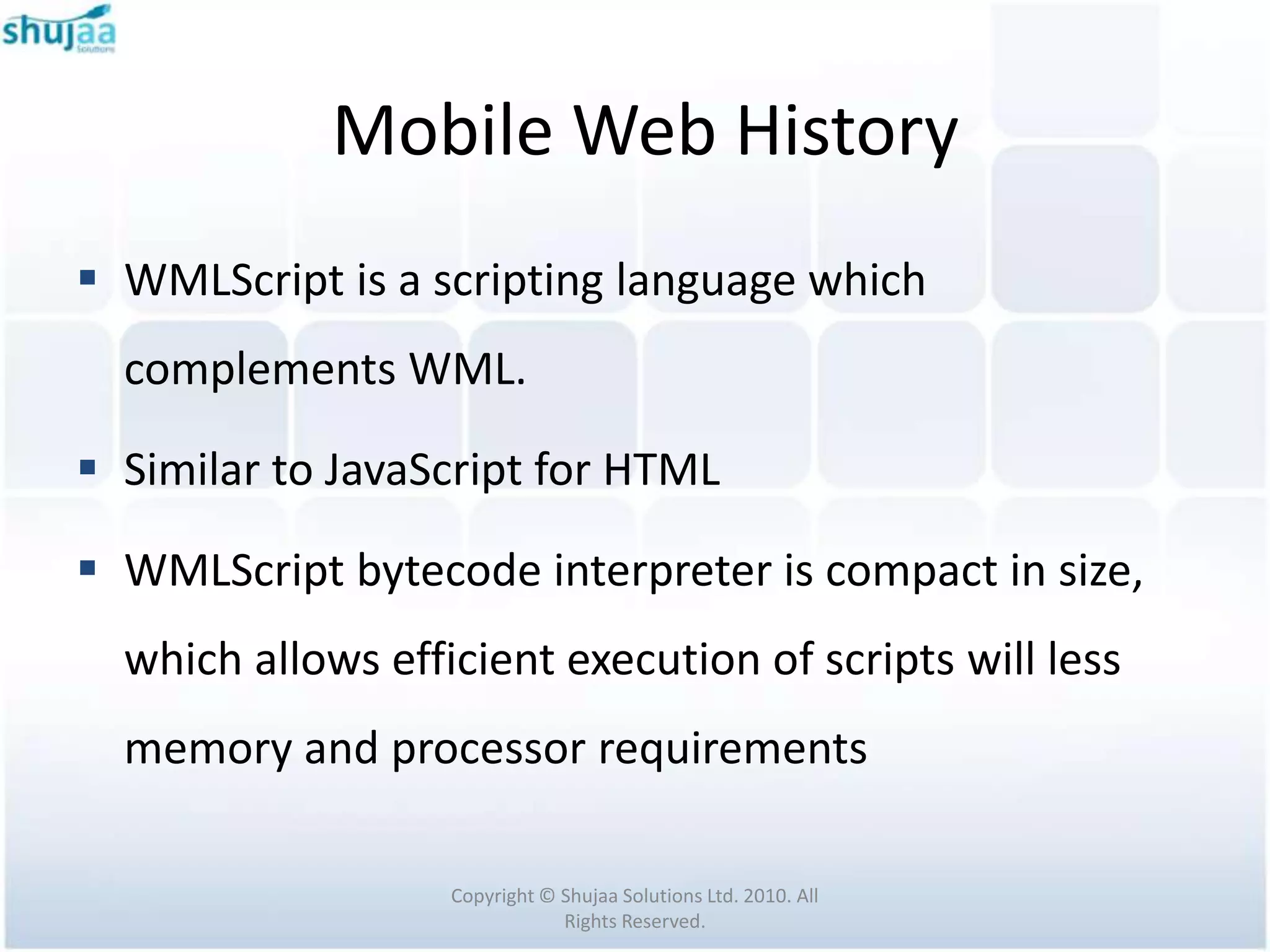 shujaa
Solutions

Mobile Web History

▪ WMLScript is a scripting language which complements WML.

▪ Similar to JavaScript for HTML

▪ WMLScript bytecode interpreter is compact in size, which allows efficient execution of scripts will less memory and processor requirements

Copyright © Shujaa Solutions Ltd. 2010. All Rights Reserved.